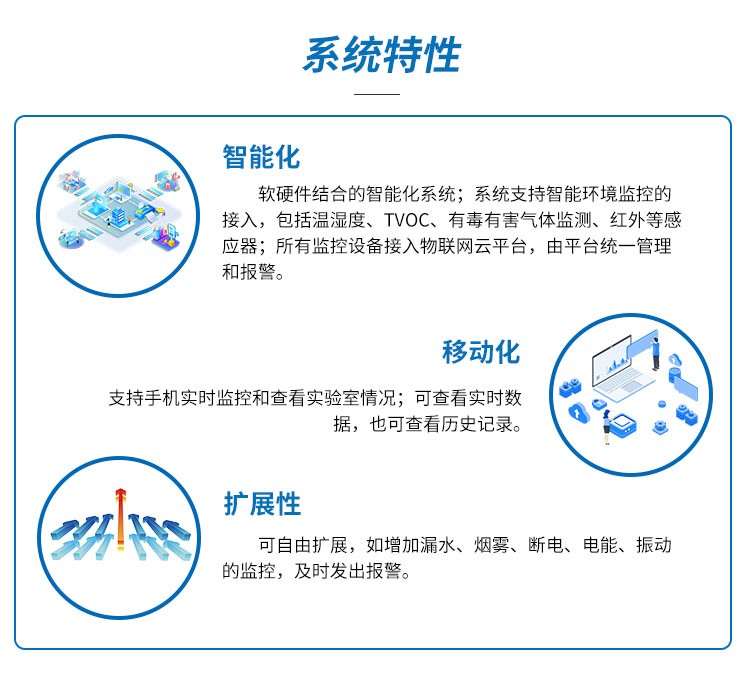 系统特性

智能化

软硬件结合的智能化系统；系统支持智能环境监控的接入，包括温湿度、TVOC、有毒有害气体监测、红外等感应器；所有监控设备接入物联网云平台，由平台统一管理和报警。

移动化

支持手机实时监控和查看实验室情况；可查看实时数据，也可查看历史记录。

扩展性

可自由扩展，如增加漏水、烟雾、断电、电能、振动的监控，及时发出报警。